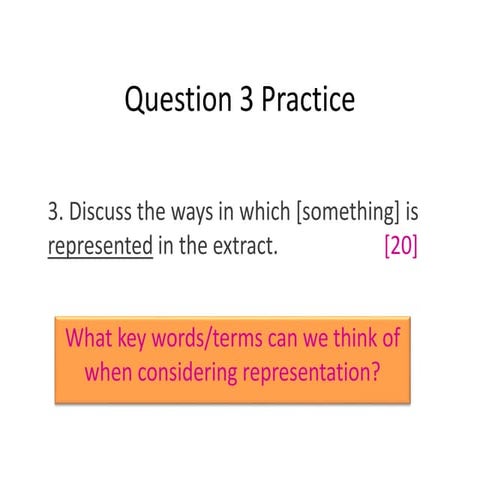 Question 3 Practice

3. Discuss the ways in which [something] is represented in the extract. [20]

What key words/terms can we think of when considering representation?